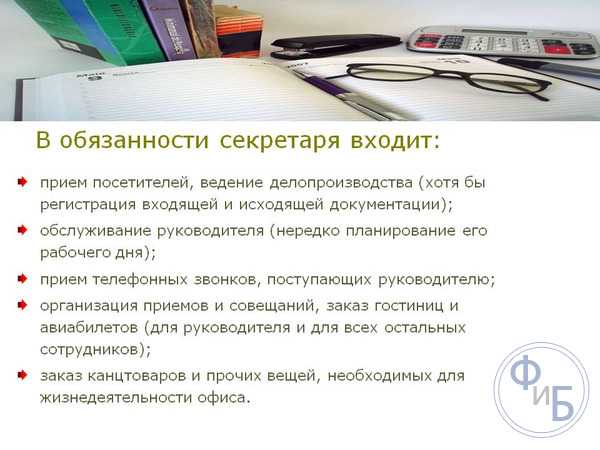 В обязанности секретаря входит:

прием посетителей, ведение делопроизводства (хотя бы регистрация входящей и исходящей документации);

обслуживание руководителя (нередко планирование его рабочего дня);

прием телефонных звонков, поступающих руководителю;

организация приемов и совещаний, заказ гостиниц и авиабилетов (для руководителя и для всех остальных сотрудников);

заказ канцтоваров и прочих вещей, необходимых для жизнедеятельности офиса.

ФиБ